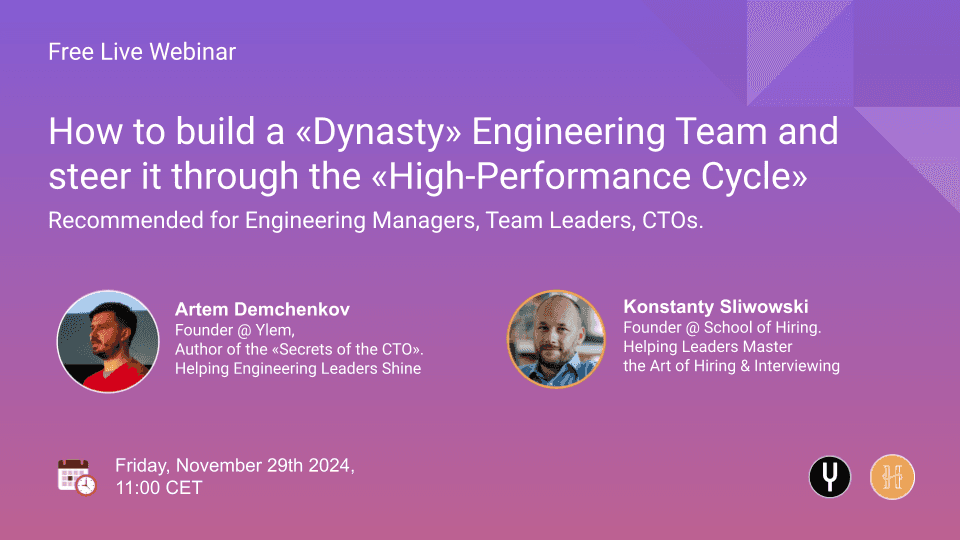 Free Live Webinar

How to build a «Dynasty» Engineering Team and steer it through the «High-Performance Cycle»

Recommended for Engineering Managers, Team Leaders, CTOs.

Artem Demchenkov
Founder @ Ylem,
Author of the «Secrets of the CTO».
Helping Engineering Leaders Shine

Konstanty Sliwowski
Founder @ School of Hiring.
Helping Leaders Master
the Art of Hiring & Interviewing

Friday, November 29th 2024,
11:00 CET